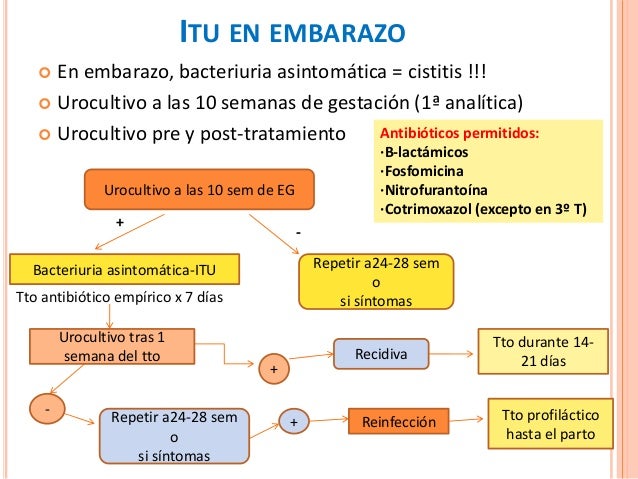 ITU EN EMBARAZO

En embarazo, bacteriuria asintomática = cistitis !!!

Urocultivo a las 10 semanas de gestación (1ª analítica)

Urocultivo pre y post-tratamiento

Antibióticos permitidos:
·B-lactámicos
·Fosfomicina
·Nitrofurantoína
·Cotrimoxazol (excepto en 3º T)

Urocultivo a las 10 sem de EG

+

-

Bacteriuria asintomática-ITU

Tto antibiótico empírico x 7 días

Repetir a24-28 sem
o
si síntomas

Urocultivo tras 1 semana del tto

+

Recidiva

Tto durante 14-21 días

-

Repetir a24-28 sem
o
si síntomas

+

Reinfección

Tto profiláctico hasta el parto